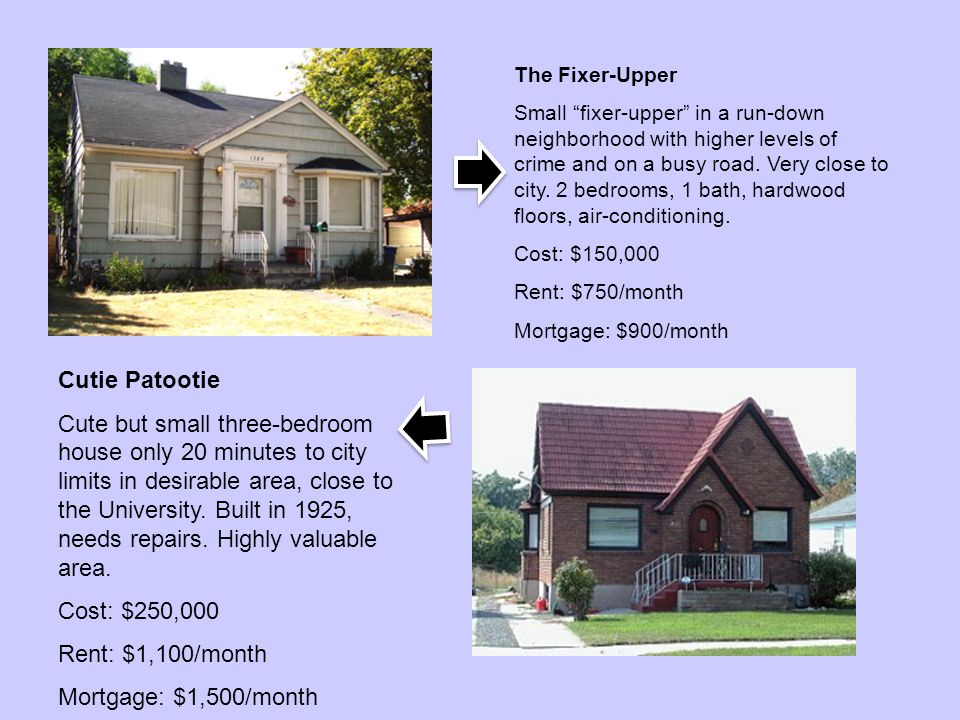 The Fixer-Upper

Small “fixer-upper” in a run-down neighborhood with higher levels of crime and on a busy road. Very close to city. 2 bedrooms, 1 bath, hardwood floors, air-conditioning.

Cost: $150,000

Rent: $750/month

Mortgage: $900/month

Cutie Patootie

Cute but small three-bedroom house only 20 minutes to city limits in desirable area, close to the University. Built in 1925, needs repairs. Highly valuable area.

Cost: $250,000

Rent: $1,100/month

Mortgage: $1,500/month